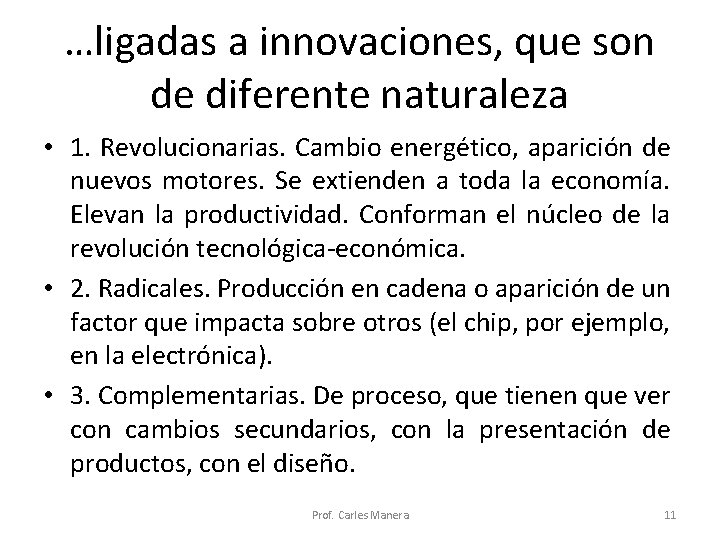 …ligadas a innovaciones, que son de diferente naturaleza

• 1. Revolucionarias. Cambio energético, aparición de nuevos motores. Se extienden a toda la economía. Elevan la productividad. Conforman el núcleo de la revolución tecnológica-económica.

• 2. Radicales. Producción en cadena o aparición de un factor que impacta sobre otros (el chip, por ejemplo, en la electrónica).

• 3. Complementarias. De proceso, que tienen que ver con cambios secundarios, con la presentación de productos, con el diseño.

Prof. Carles Manera

11